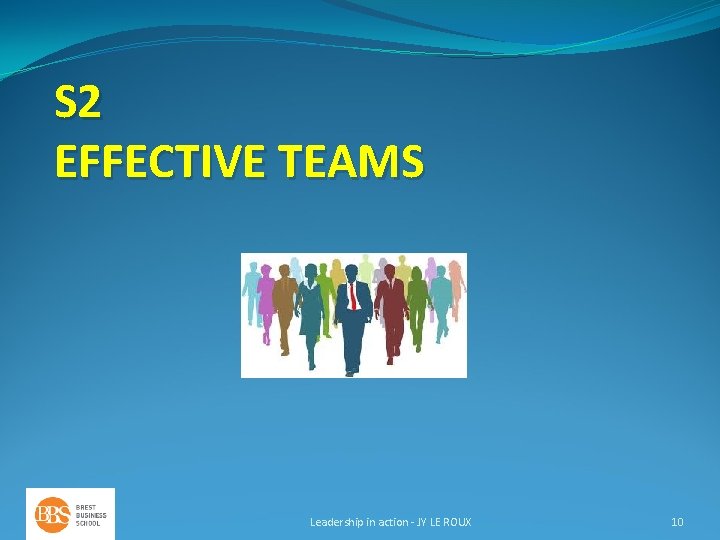 S2
EFFECTIVE TEAMS

BBS BREST BUSINESS SCHOOL

Leadership in action - JY LE ROUX

10